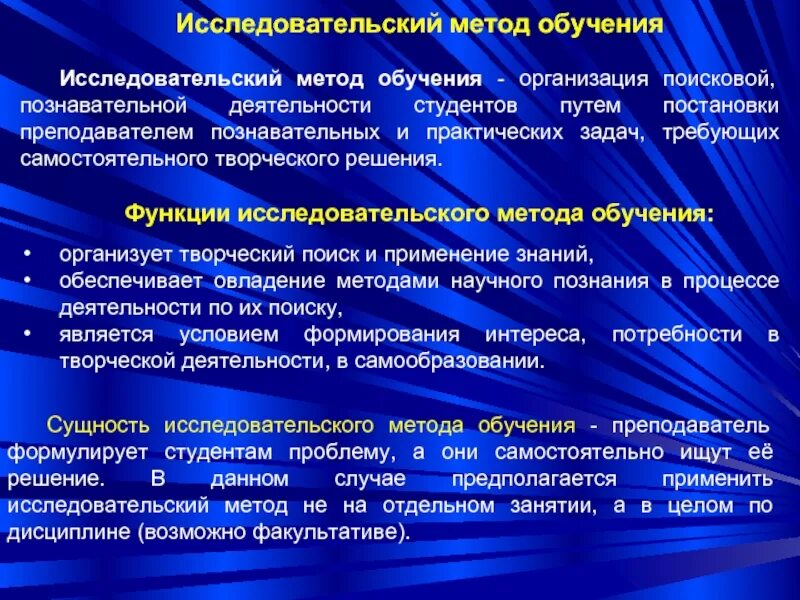 Исследовательский метод обучения

Исследовательский метод обучения - организация поисковой, познавательной деятельности студентов путем постановки преподавателем познавательных и практических задач, требующих самостоятельного творческого решения.

Функции исследовательского метода обучения:

• организует творческий поиск и применение знаний,
• обеспечивает овладение методами научного познания в процессе деятельности по их поиску,
• является условием формирования интереса, потребности в творческой деятельности, в самообразовании.

Сущность исследовательского метода обучения - преподаватель формулирует студентам проблему, а они самостоятельно ищут её решение. В данном случае предполагается применить исследовательский метод не на отдельном занятии, а в целом по дисциплине (возможно факультативе).